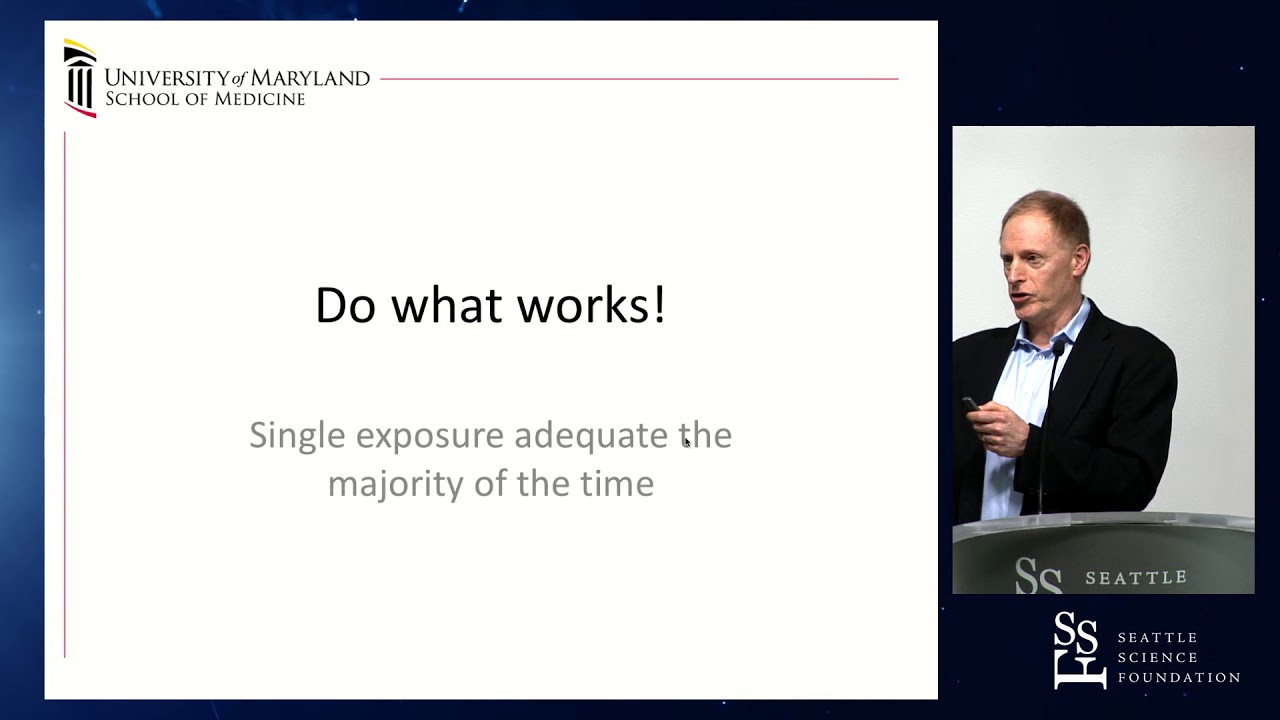 UNIVERSITY of MARYLAND
SCHOOL OF MEDICINE

Do what works!

Single exposure adequate the majority of the time

SS SEATTLE

SSF SEATTLE SCIENCE FOUNDATION